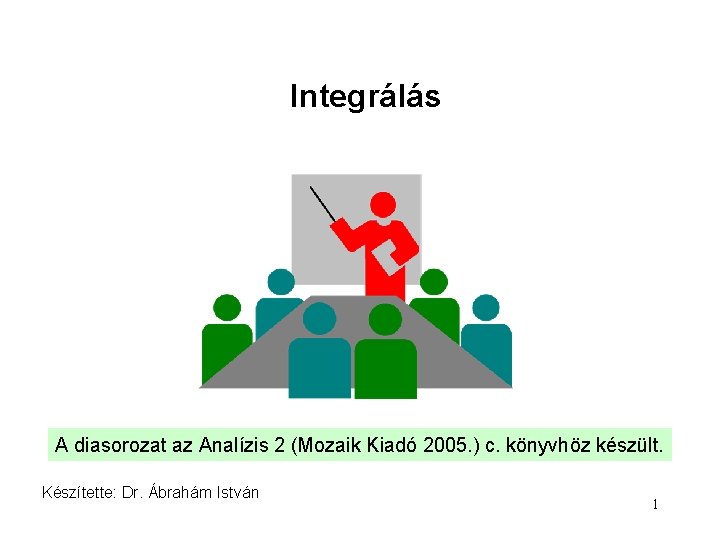 Integrálás

A diasorozat az Analízis 2 (Mozaik Kiadó 2005.) c. könyvhöz készült.

Készítette: Dr. Ábrahám István

1